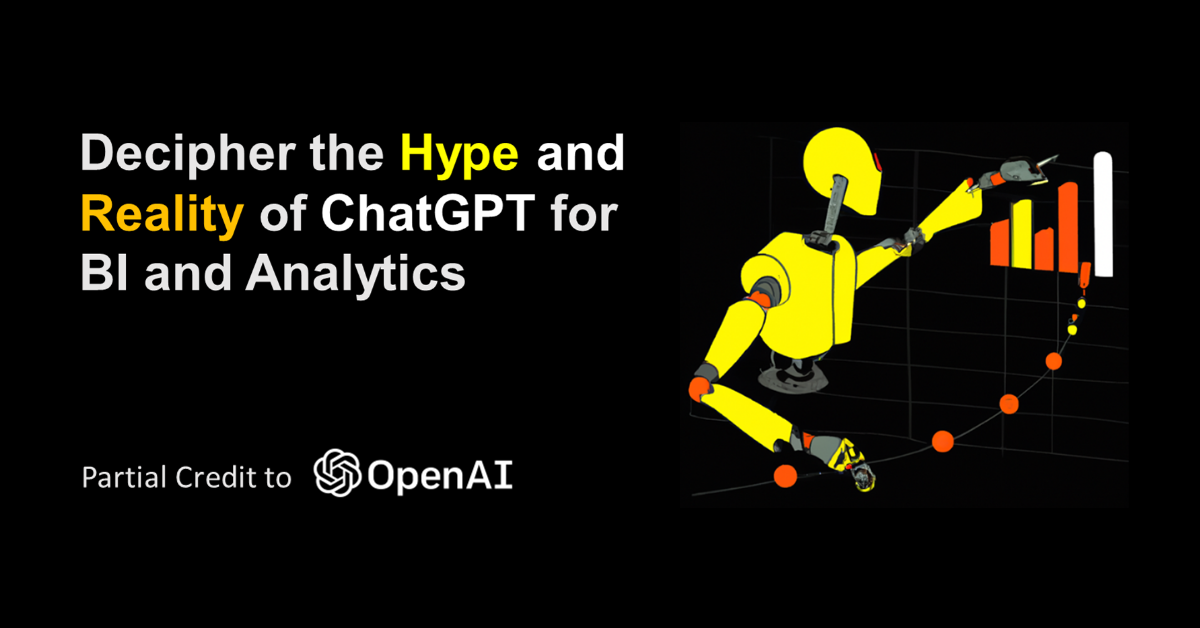 Decipher the Hype and Reality of ChatGPT for BI and Analytics

Partial Credit to OpenAI